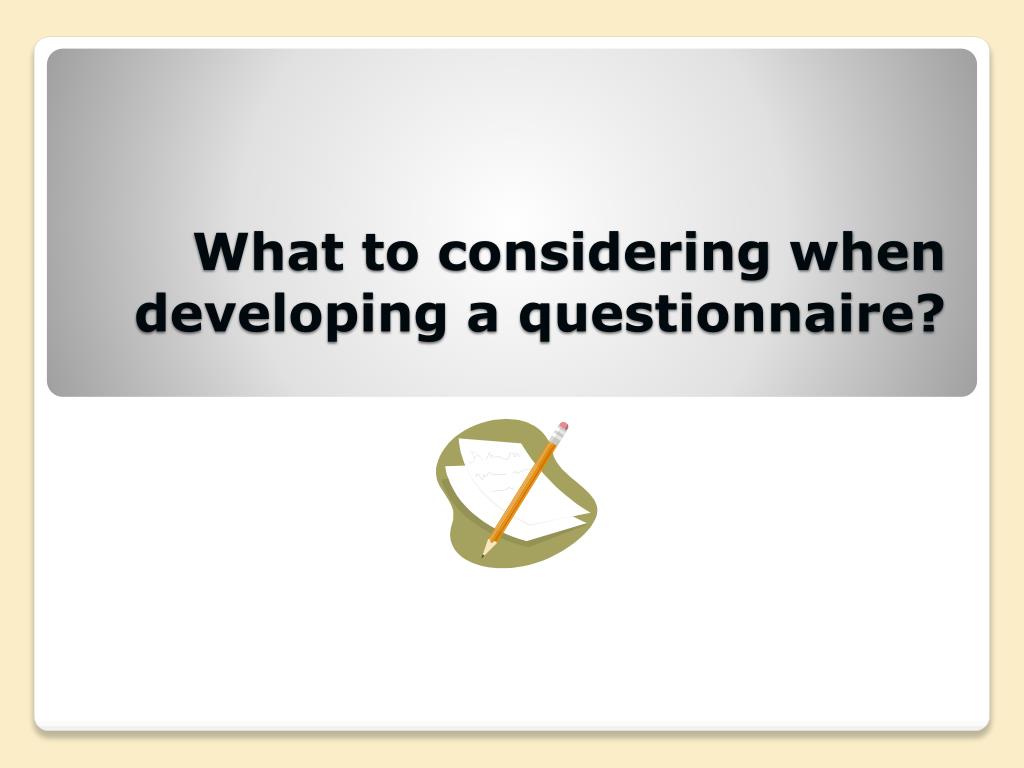 What to considering when developing a questionnaire?